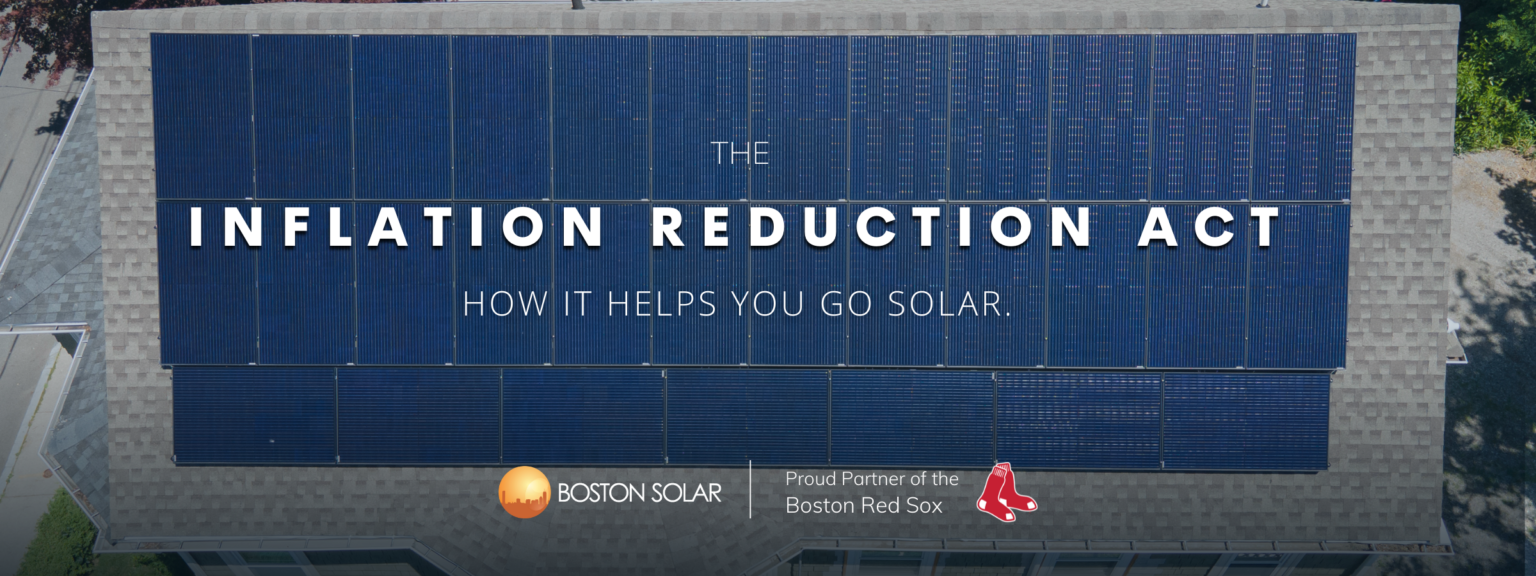 THE

INFLATION REDUCTION ACT

HOW IT HELPS YOU GO SOLAR.

BOSTON SOLAR

Proud Partner of the
Boston Red Sox